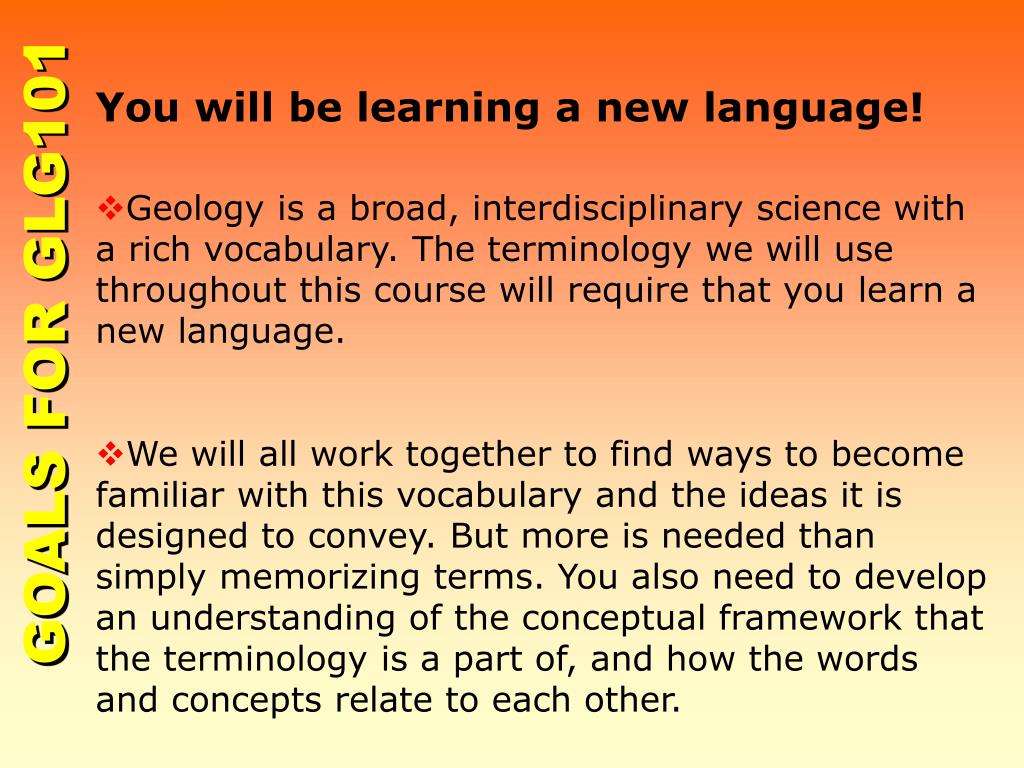 GOALS FOR GLG101

You will be learning a new language!

❖Geology is a broad, interdisciplinary science with a rich vocabulary. The terminology we will use throughout this course will require that you learn a new language.

❖We will all work together to find ways to become familiar with this vocabulary and the ideas it is designed to convey. But more is needed than simply memorizing terms. You also need to develop an understanding of the conceptual framework that the terminology is a part of, and how the words and concepts relate to each other.